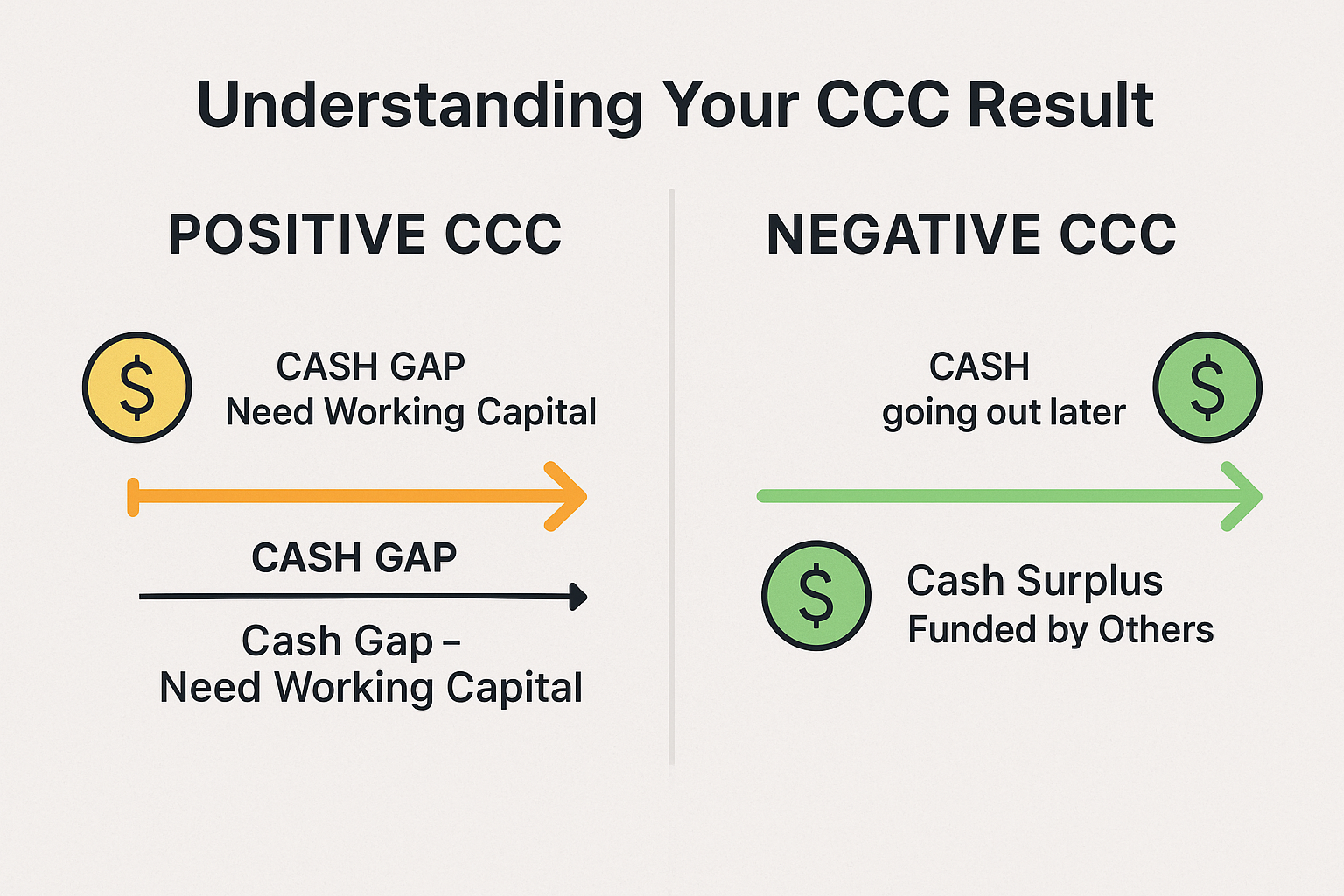 Understanding Your CCC Result

POSITIVE CCC

$

CASH GAP
Need Working Capital

CASH GAP

Cash Gap –
Need Working Capital

NEGATIVE CCC

CASH
going out later

$

$

Cash Surplus
Funded by Others